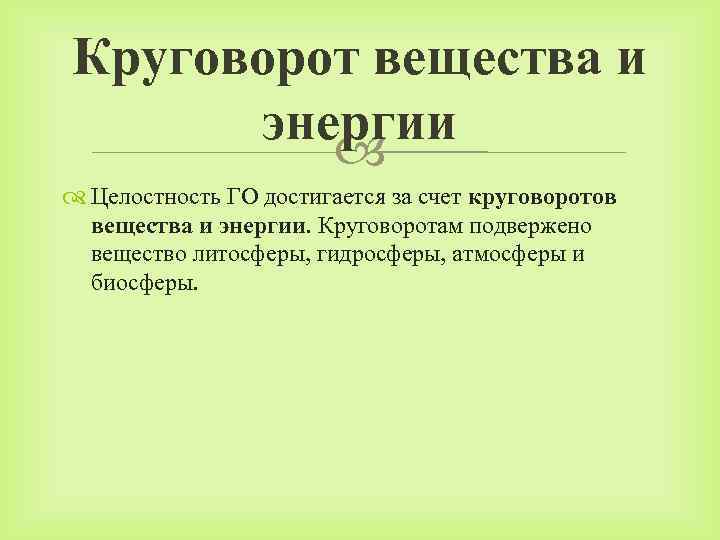 Круговорот вещества и энергии

Целостность ГО достигается за счет круговоротов вещества и энергии. Круговоротам подвержено вещество литосферы, гидросферы, атмосферы и биосферы.